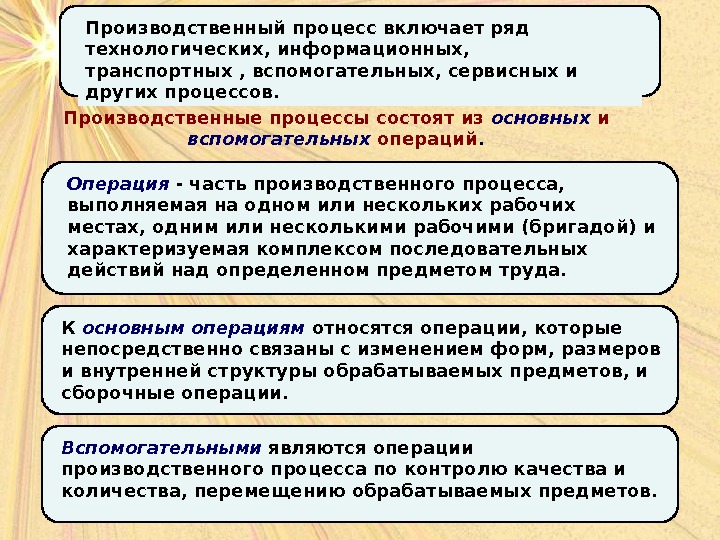 Производственный процесс включает ряд технологических, информационных, транспортных , вспомогательных, сервисных и других процессов.

Производственные процессы состоят из основных и вспомогательных операций.

Операция - часть производственного процесса, выполняемая на одном или нескольких рабочих местах, одним или несколькими рабочими (бригадой) и характеризуемая комплексом последовательных действий над определенном предметом труда.

К основным операциям относятся операции, которые непосредственно связаны с изменением форм, размеров и внутренней структуры обрабатываемых предметов, и сборочные операции.

Вспомогательными являются операции производственного процесса по контролю качества и количества, перемещению обрабатываемых предметов.